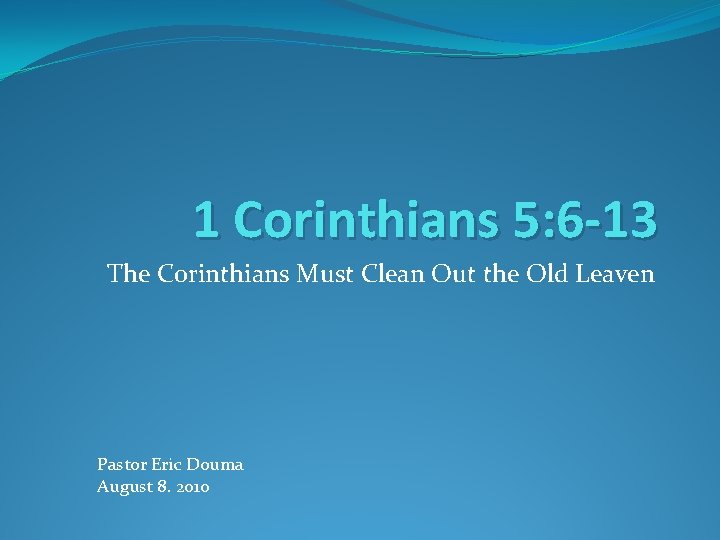 1 Corinthians 5:6-13

The Corinthians Must Clean Out the Old Leaven

Pastor Eric Douma
August 8. 2010